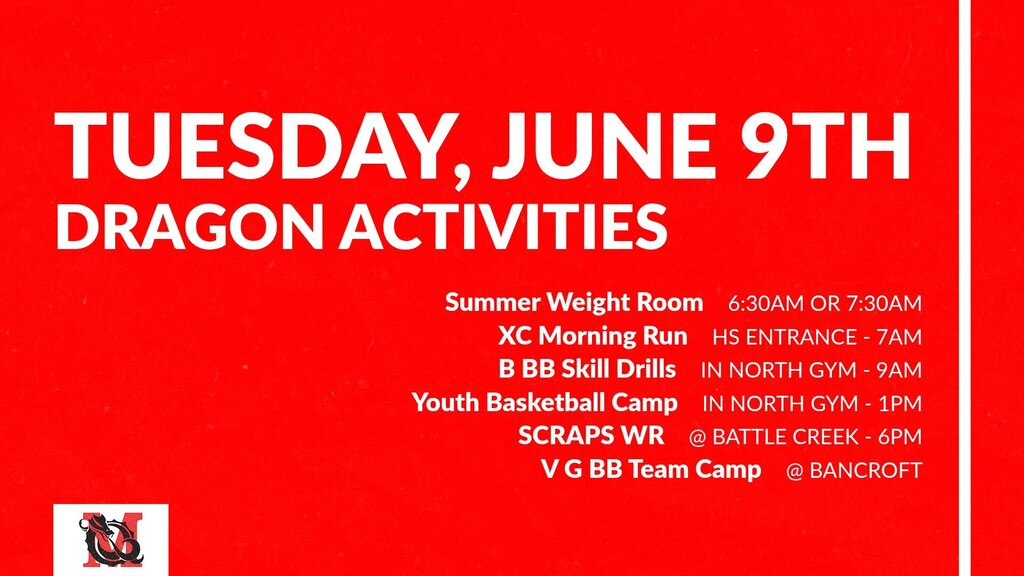 TUESDAY, JUNE 9TH
DRAGON ACTIVITIES

Summer Weight Room 6:30AM OR 7:30AM
XC Morning Run HS ENTRANCE - 7AM
B BB Skill Drills IN NORTH GYM - 9AM
Youth Basketball Camp IN NORTH GYM - 1PM
SCRAPS WR @ BATTLE CREEK - 6PM
V G BB Team Camp @ BANCROFT

M